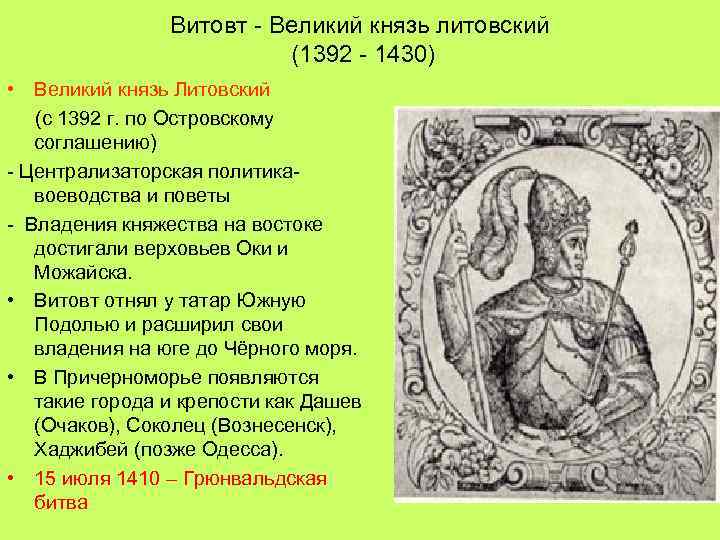 Витовт - Великий князь литовский
(1392 - 1430)

• Великий князь Литовский
(с 1392 г. по Островскому соглашению)

- Централизаторская политика- воеводства и поветы

- Владения княжества на востоке достигали верховьев Оки и Можайска.

• Витовт отнял у татар Южную Подолью и расширил свои владения на юге до Чёрного моря.

• В Причерноморье появляются такие города и крепости как Дашев (Очаков), Соколец (Вознесенск), Хаджибей (позже Одесса).

• 15 июля 1410 – Грюнвальдская битва